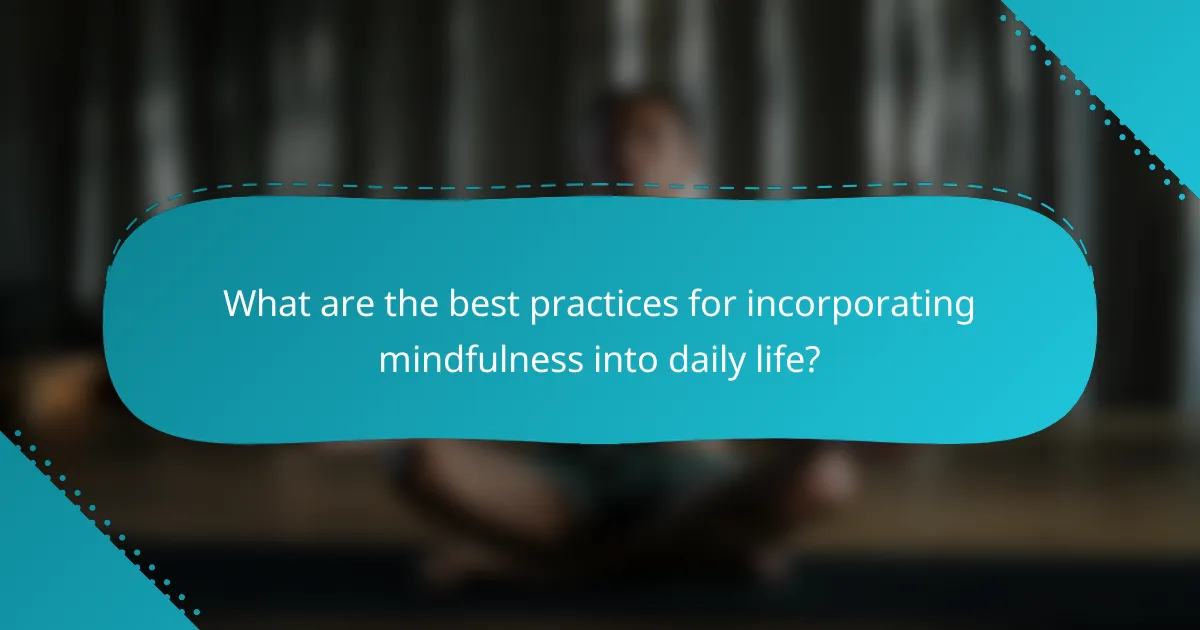 What are the best practices for incorporating mindfulness into daily life?